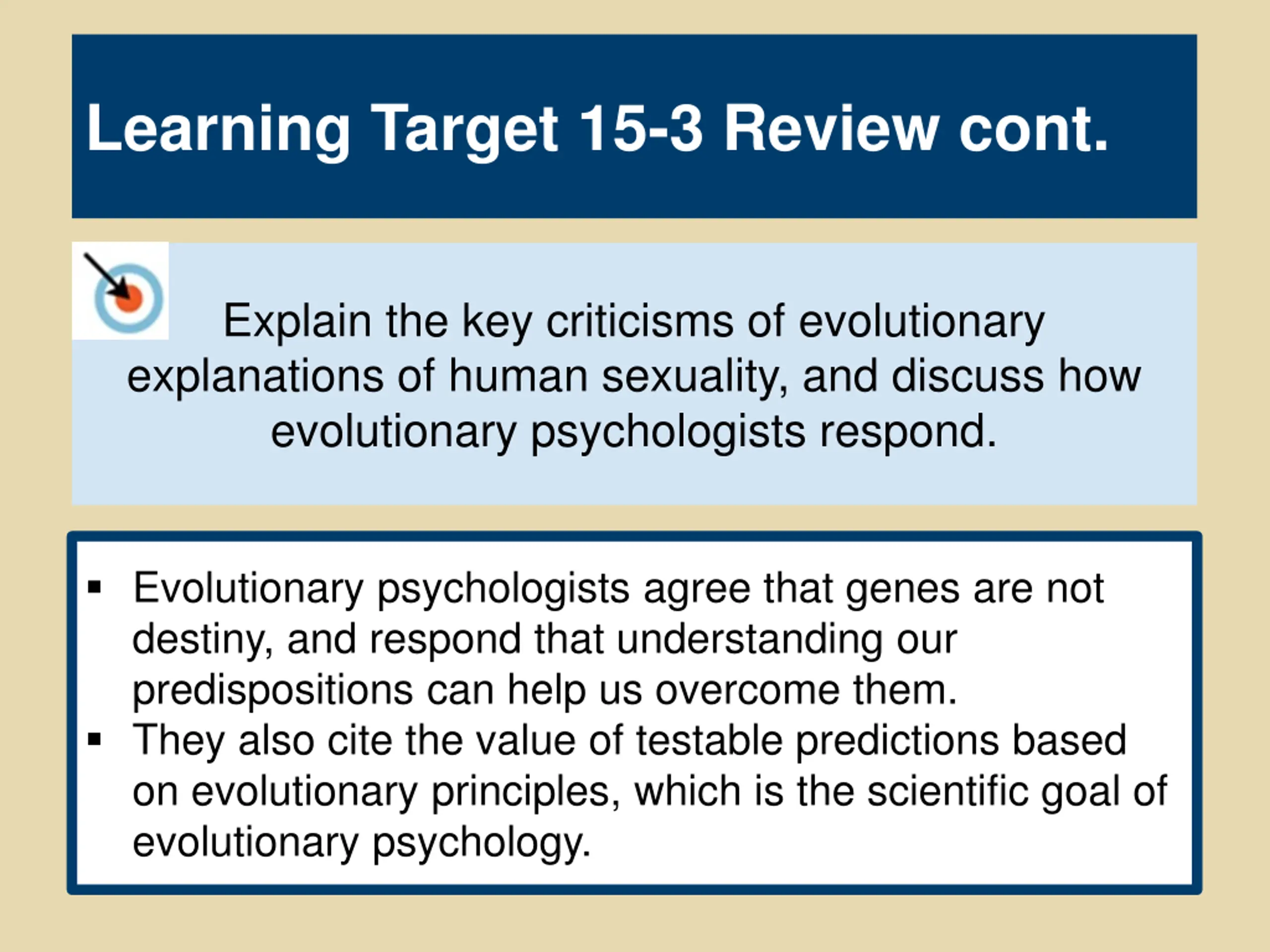 Learning Target 15-3 Review cont.

Explain the key criticisms of evolutionary explanations of human sexuality, and discuss how evolutionary psychologists respond.

▪ Evolutionary psychologists agree that genes are not destiny, and respond that understanding our predispositions can help us overcome them.
▪ They also cite the value of testable predictions based on evolutionary principles, which is the scientific goal of evolutionary psychology.